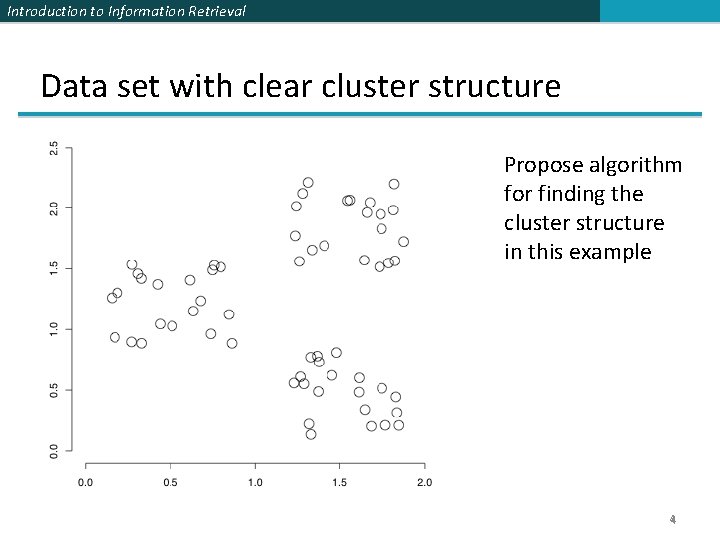 Introduction to Information Retrieval

Data set with clear cluster structure

2.5
2.0
1.5
1.0
0.5
0.0

0.0 0.5 1.0 1.5 2.0

Propose algorithm for finding the cluster structure in this example

4